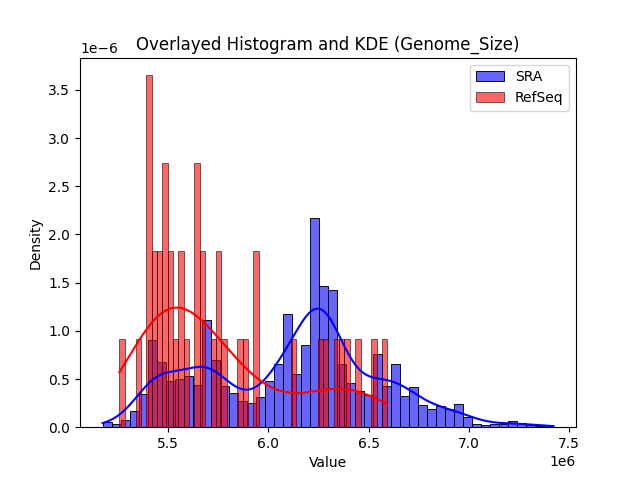 Overlayed Histogram and KDE (Genome_Size)

1e−6

SRA
RefSeq

Density

3.5
3.0
2.5
2.0
1.5
1.0
0.5
0.0

5.5
6.0
6.5
7.0
7.5

Value

1e6